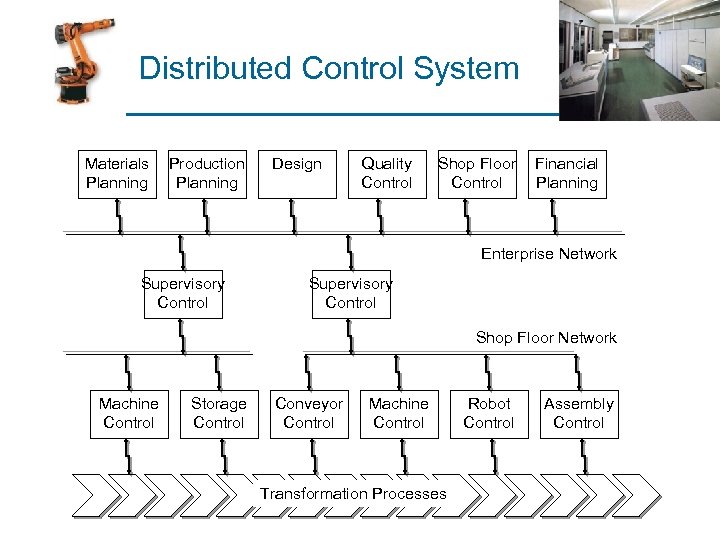 Distributed Control System

Materials Planning

Production Planning

Design

Quality Control

Shop Floor Control

Financial Planning

Enterprise Network

Supervisory Control

Supervisory Control

Shop Floor Network

Machine Control

Storage Control

Conveyor Control

Machine Control

Robot Control

Assembly Control

Transformation Processes